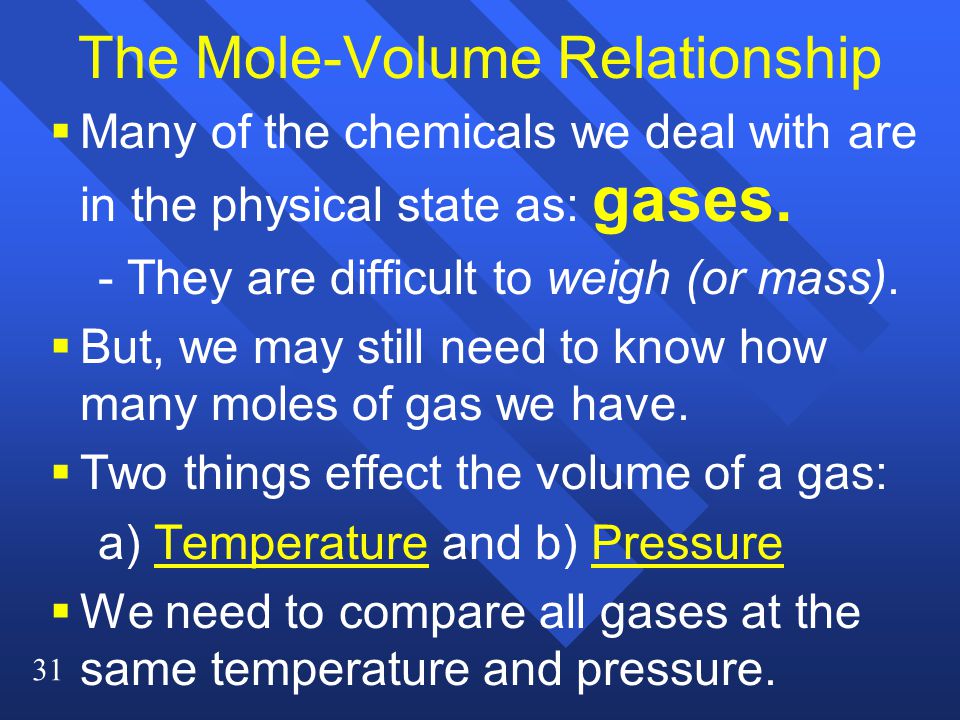 The Mole-Volume Relationship

▪ Many of the chemicals we deal with are in the physical state as: gases.

- They are difficult to weigh (or mass).

▪ But, we may still need to know how many moles of gas we have.

▪ Two things effect the volume of a gas:

a) Temperature and b) Pressure

▪ We need to compare all gases at the same temperature and pressure.

31